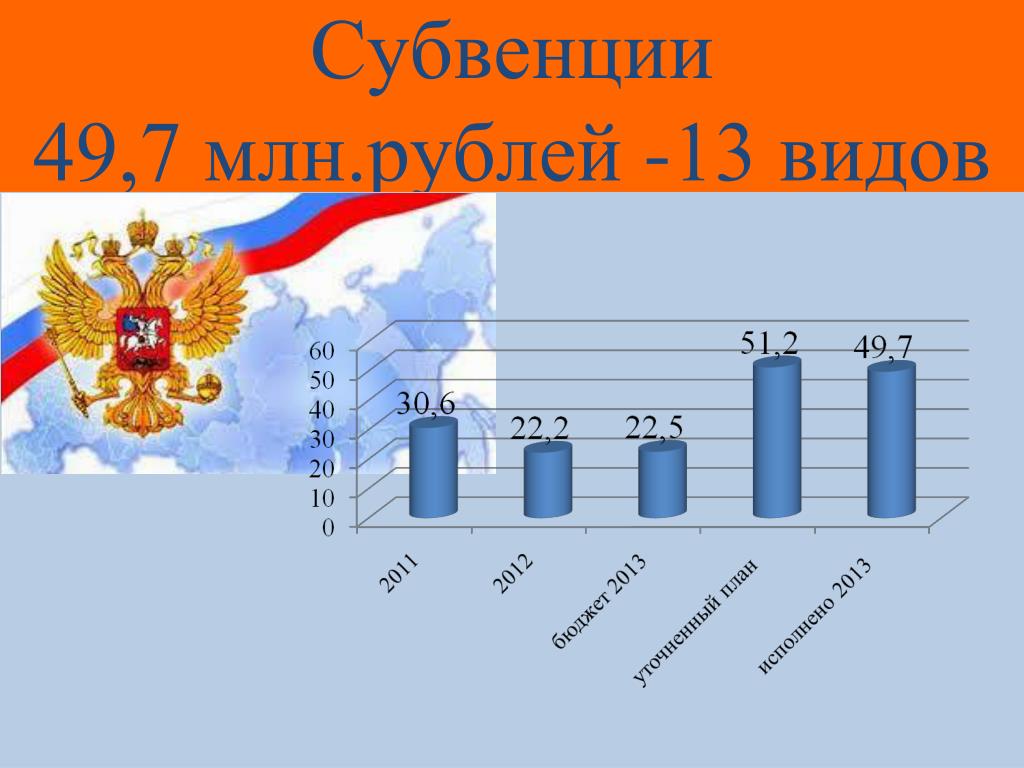 Субвенции
49,7 млн.рублей -13 видов

60
50
40
30
20
10
0

30,6
22,2
22,5
51,2
49,7

2011
2012
бюджет 2013
уточненный план
исполнено 2013